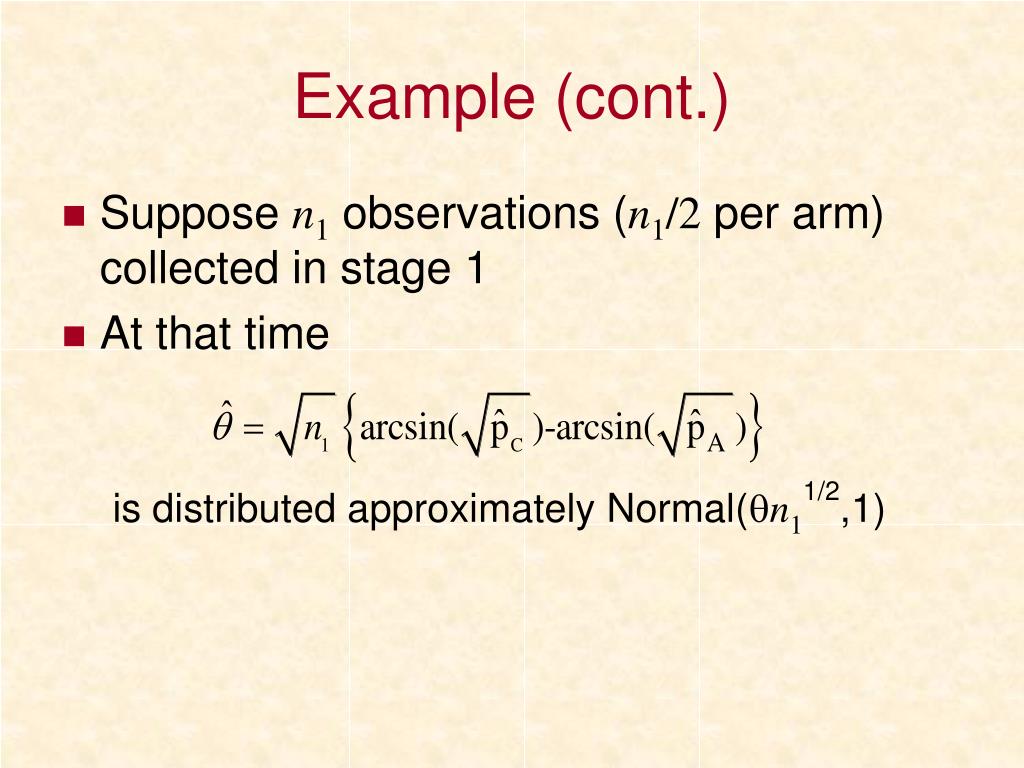 Example (cont.)

Suppose $n_1$ observations ($n_1/2$ per arm) collected in stage 1

At that time

$\hat{\theta} = \sqrt{n_1}\left\{\arcsin(\sqrt{\hat{p}_C})\text{-}\arcsin(\sqrt{\hat{p}_A})\right\}$

is distributed approximately Normal($\theta n_1^{1/2}$,1)